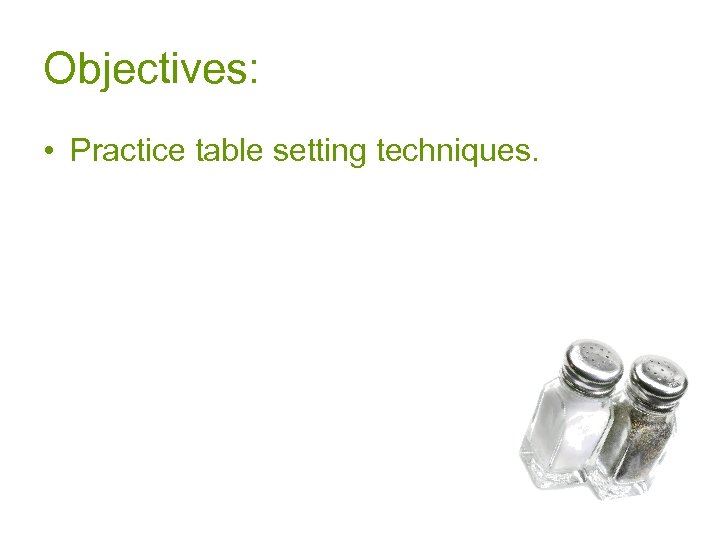 Objectives:

• Practice table setting techniques.